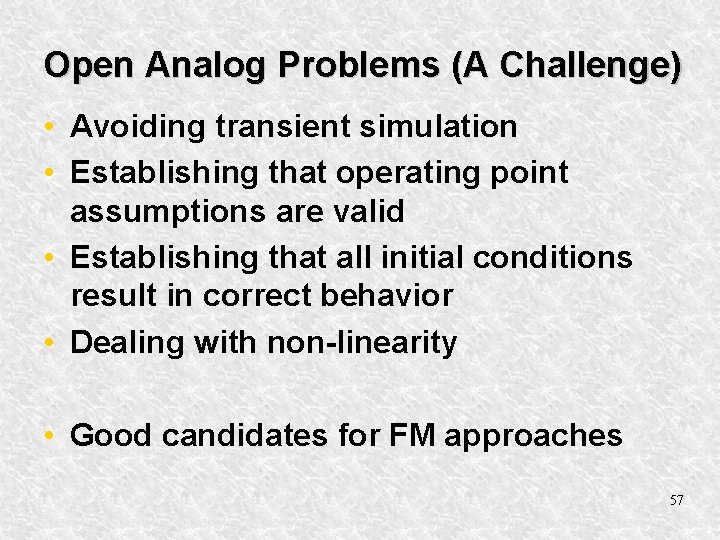 Open Analog Problems (A Challenge)

• Avoiding transient simulation
• Establishing that operating point assumptions are valid
• Establishing that all initial conditions result in correct behavior
• Dealing with non-linearity

• Good candidates for FM approaches

57